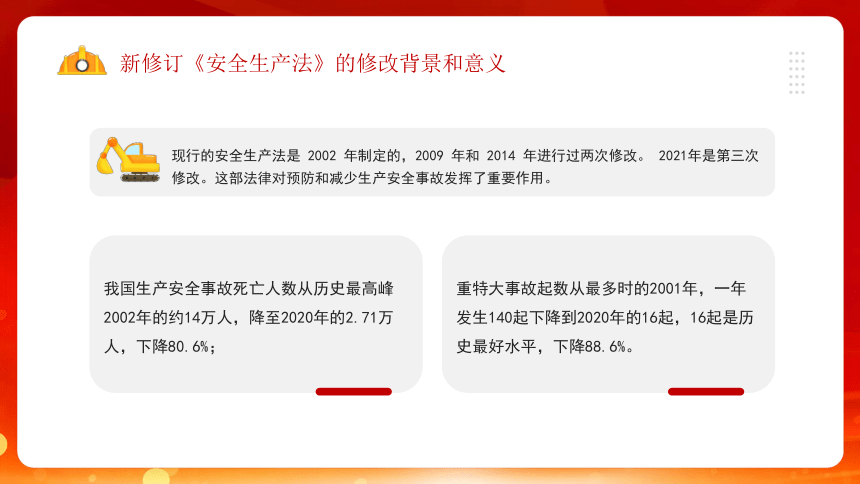 新修订《安全生产法》的修改背景和意义

现行的安全生产法是 2002 年制定的，2009 年和 2014 年进行过两次修改。 2021年是第三次修改。这部法律对预防和减少生产安全事故发挥了重要作用。

我国生产安全事故死亡人数从历史最高峰2002年的约14万人，降至2020年的2.71万人，下降80.6%；

重特大事故起数从最多时的2001年，一年发生140起下降到2020年的16起，16起是历史最好水平，下降88.6%。